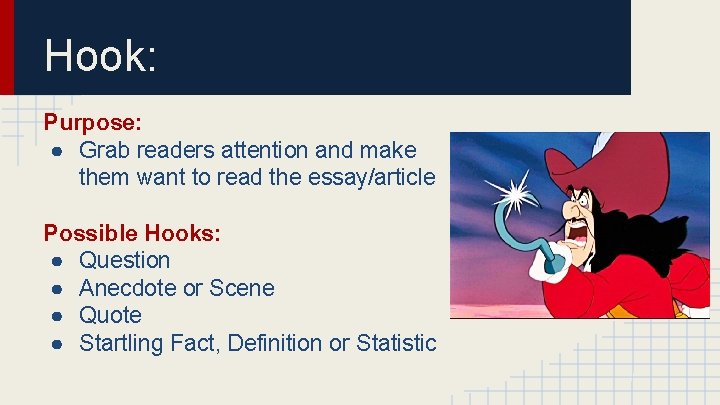 Hook:

Purpose:
● Grab readers attention and make them want to read the essay/article

Possible Hooks:
● Question
● Anecdote or Scene
● Quote
● Startling Fact, Definition or Statistic